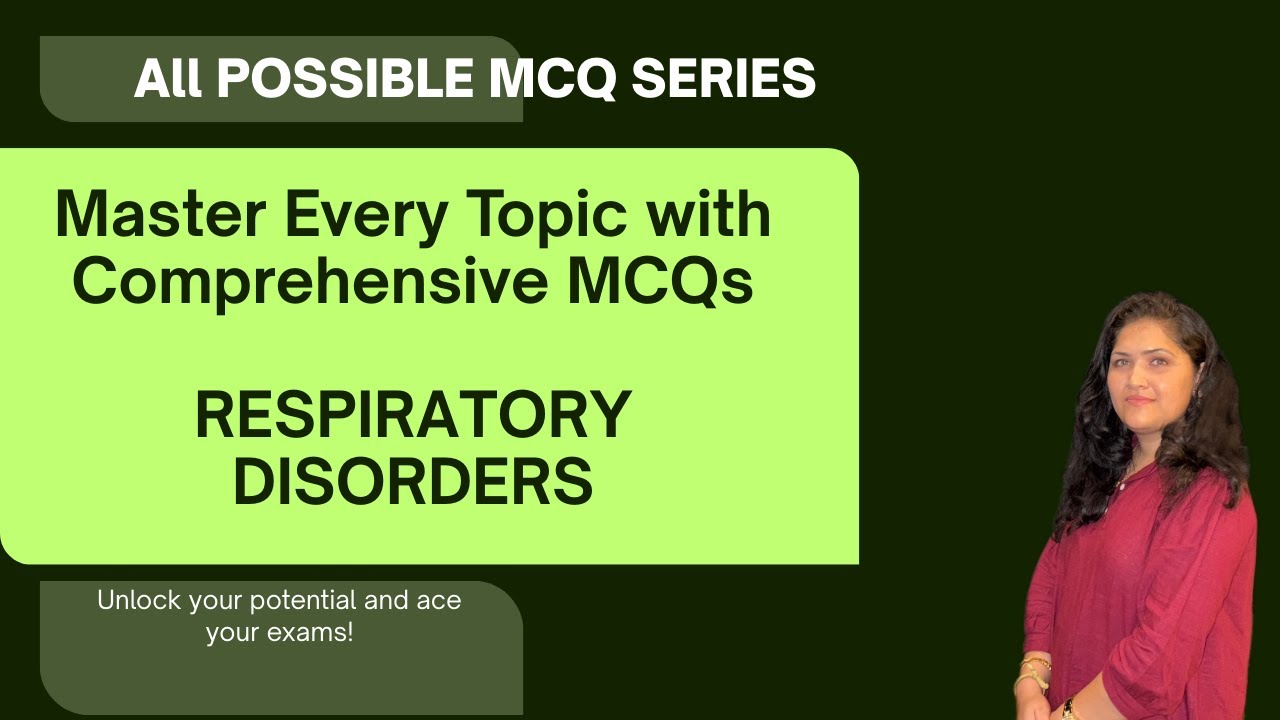 All POSSIBLE MCQ SERIES

Master Every Topic with Comprehensive MCQs

RESPIRATORY DISORDERS

Unlock your potential and ace your exams!